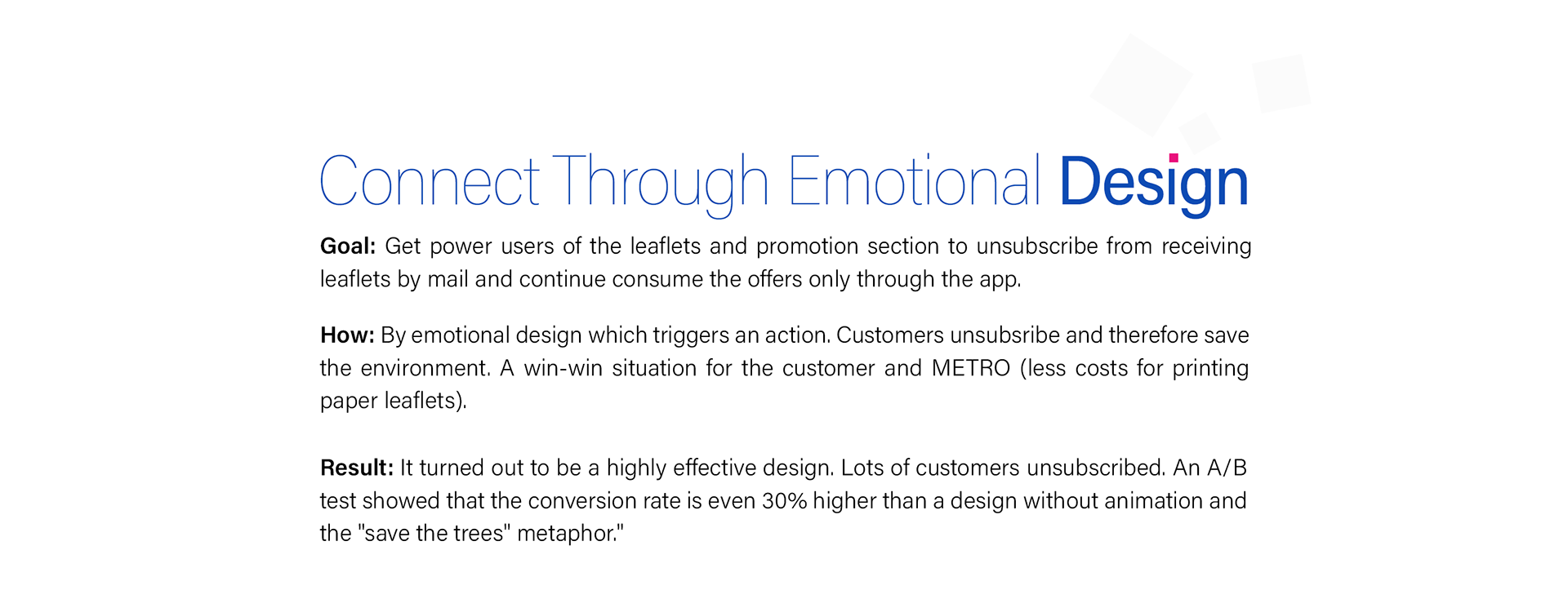 Connect Through Emotional Design

Goal: Get power users of the leaflets and promotion section to unsubscribe from receiving leaflets by mail and continue consume the offers only through the app.

How: By emotional design which triggers an action. Customers unsubsribe and therefore save the environment. A win-win situation for the customer and METRO (less costs for printing paper leaflets).

Result: It turned out to be a highly effective design. Lots of customers unsubscribed. An A/B test showed that the conversion rate is even 30% higher than a design without animation and the "save the trees" metaphor."